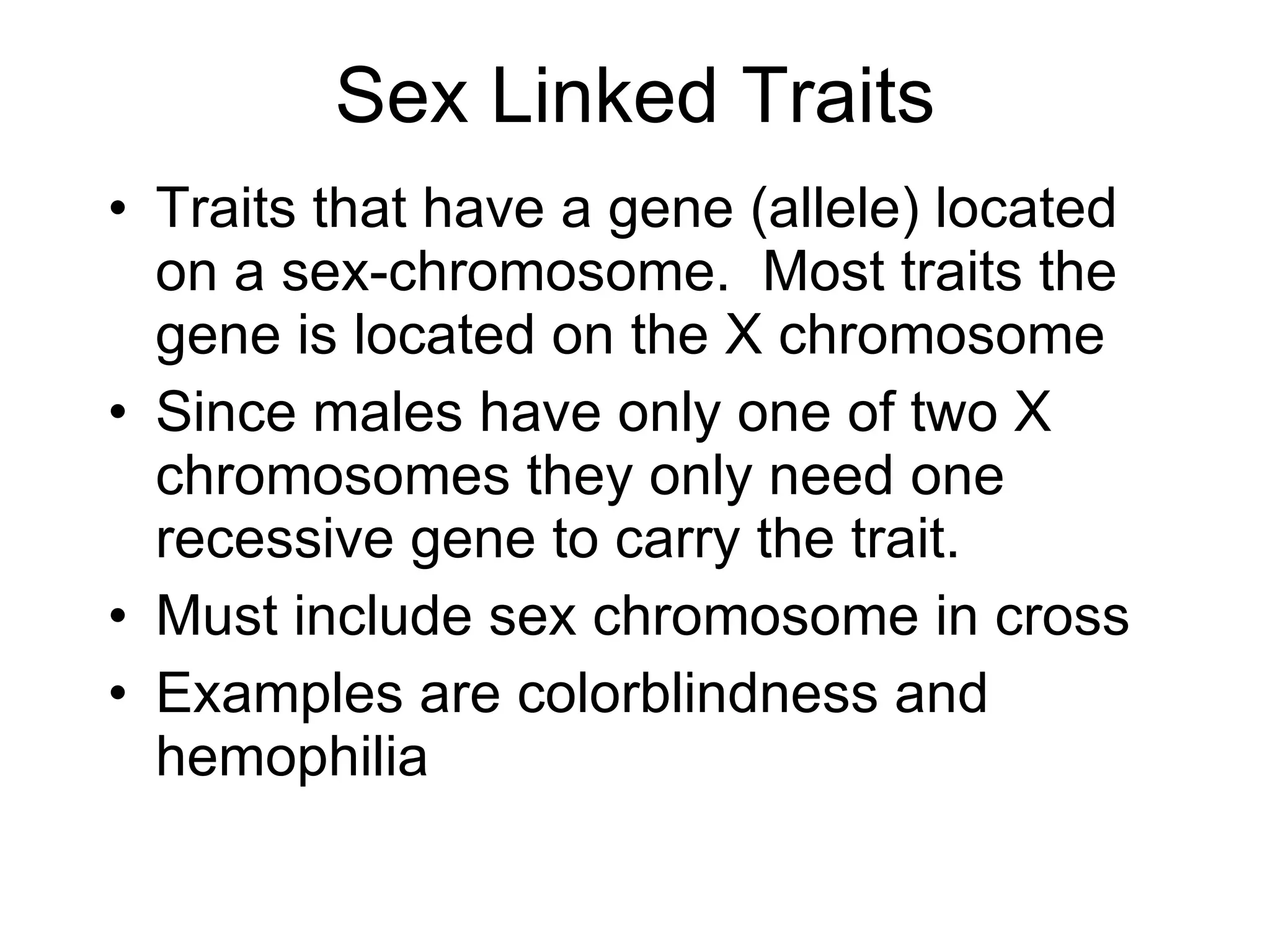 Sex Linked Traits

• Traits that have a gene (allele) located on a sex-chromosome.  Most traits the gene is located on the X chromosome

• Since males have only one of two X chromosomes they only need one recessive gene to carry the trait.

• Must include sex chromosome in cross

• Examples are colorblindness and hemophilia